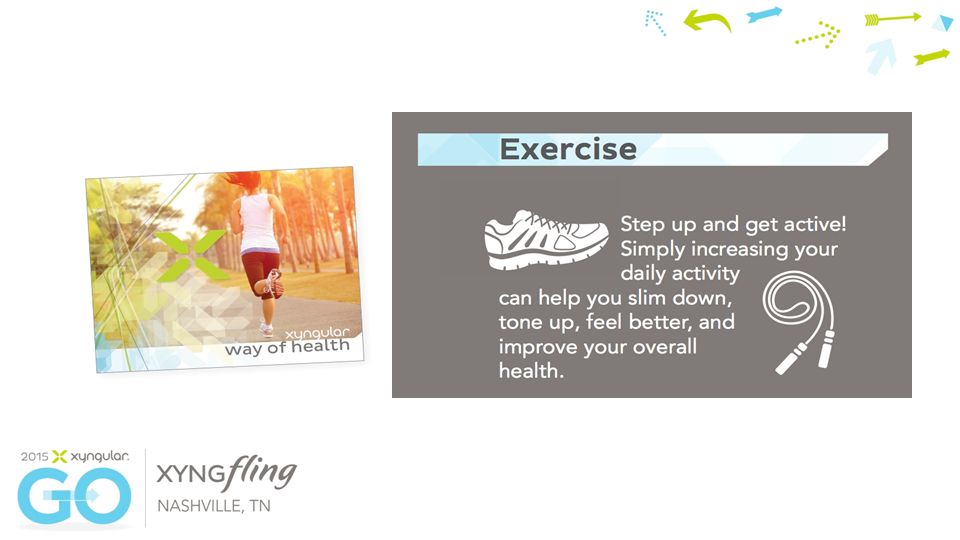 xyngular
way of health

Exercise

Step up and get active! Simply increasing your daily activity can help you slim down, tone up, feel better, and improve your overall health.

2015 xyngular
GO

XYNGfling
NASHVILLE, TN